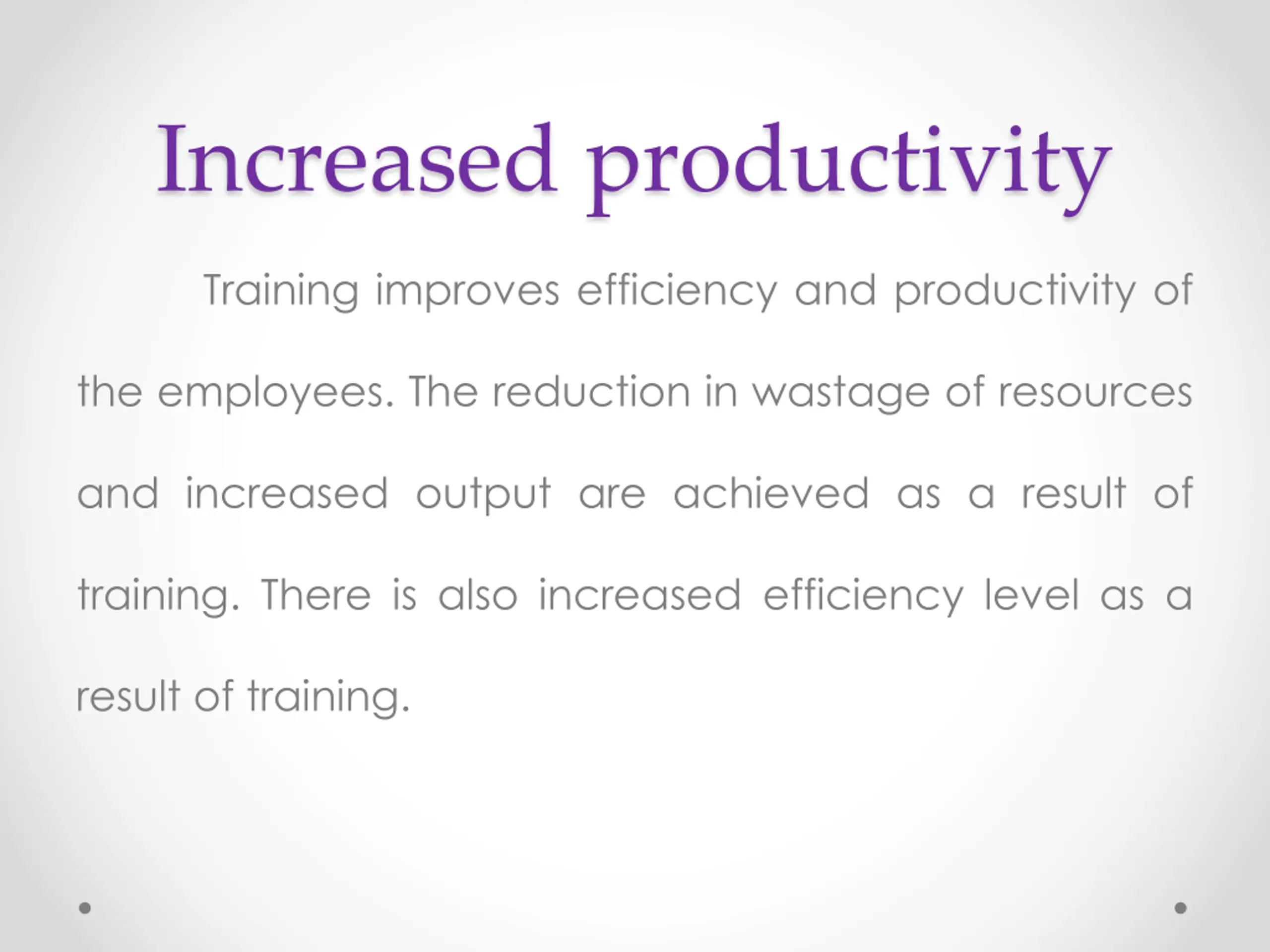 Increased productivity

Training improves efficiency and productivity of the employees. The reduction in wastage of resources and increased output are achieved as a result of training. There is also increased efficiency level as a result of training.